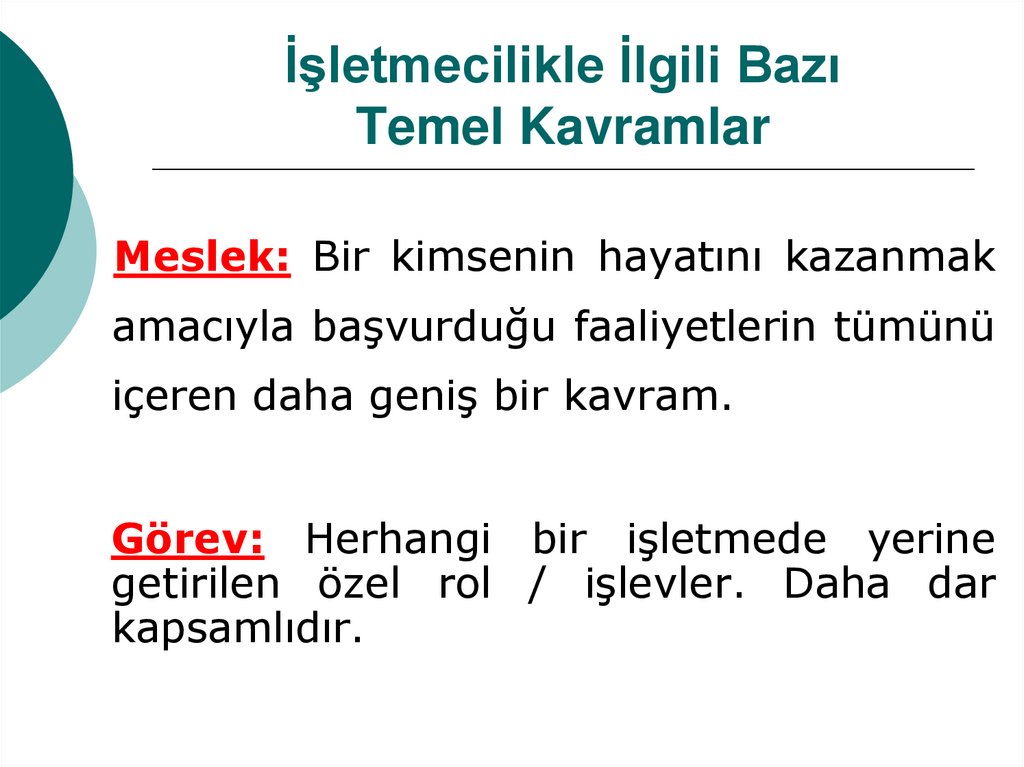 İşletmecilikle İlgili Bazı
Temel Kavramlar

Meslek: Bir kimsenin hayatını kazanmak amacıyla başvurduğu faaliyetlerin tümünü içeren daha geniş bir kavram.

Görev: Herhangi bir işletmede yerine getirilen özel rol / işlevler. Daha dar kapsamlıdır.